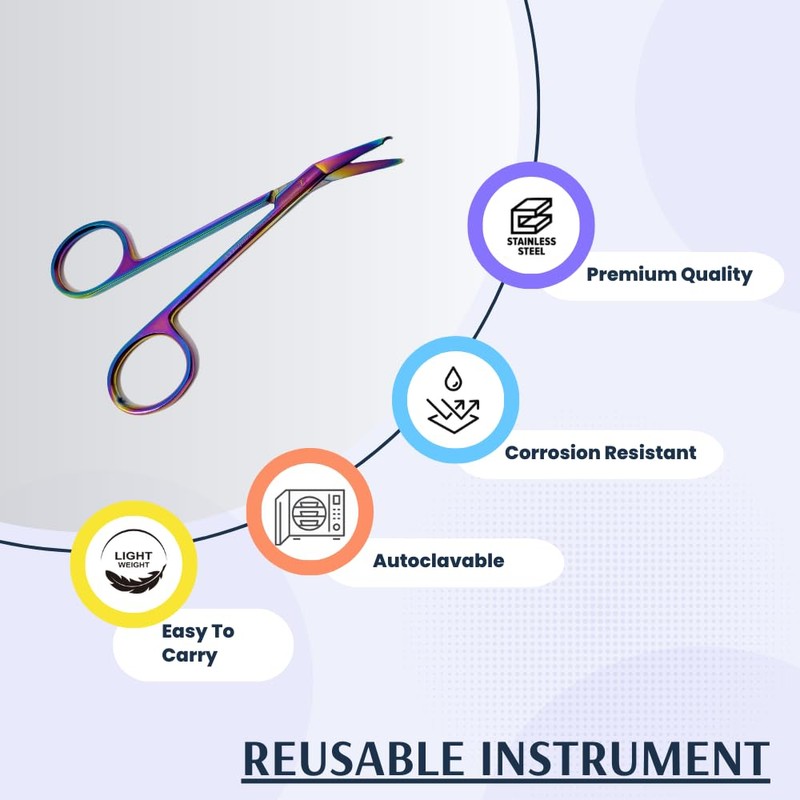 STAINLESS STEEL

Premium Quality

Corrosion Resistant

Autoclavable

LIGHT WEIGHT

Easy To Carry

REUSABLE INSTRUMENT